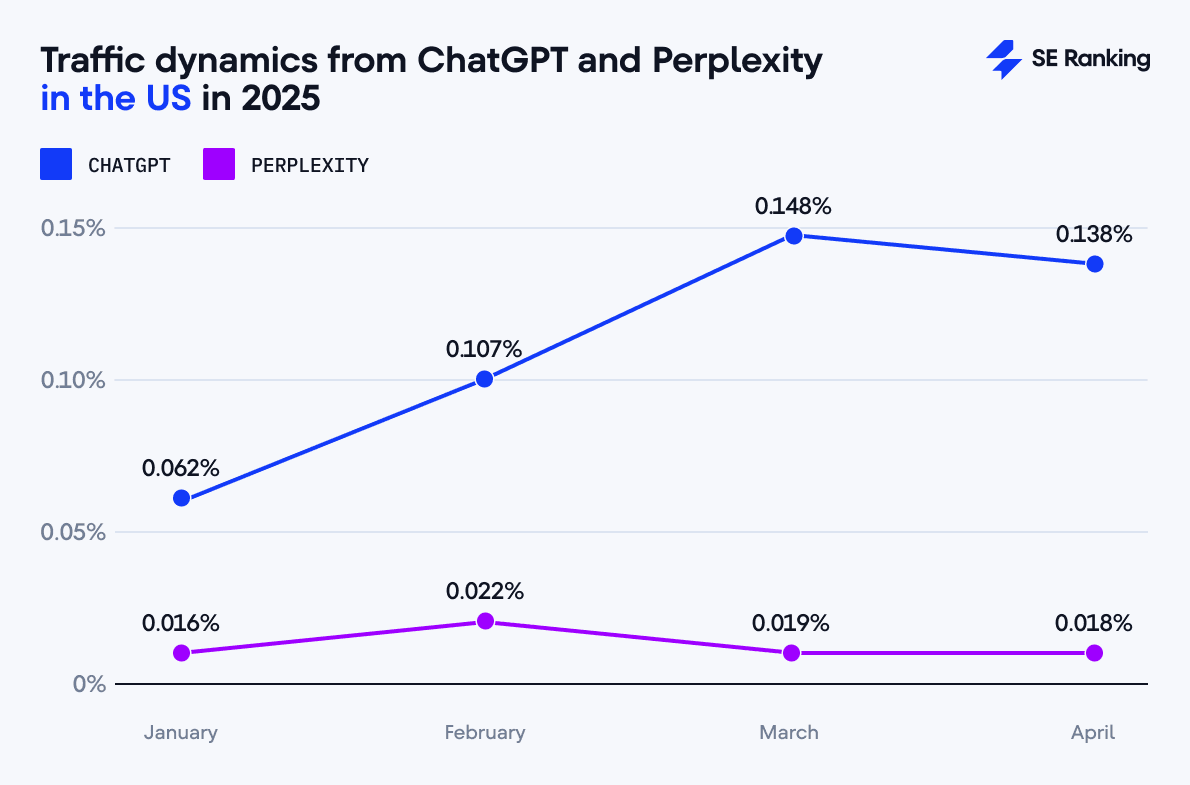 Traffic dynamics from ChatGPT and Perplexity in the US in 2025

SE Ranking

CHATGPT PERPLEXITY

0.15%
0.10%
0.05%
0%

0.062%
0.107%
0.148%
0.138%

0.016%
0.022%
0.019%
0.018%

January
February
March
April